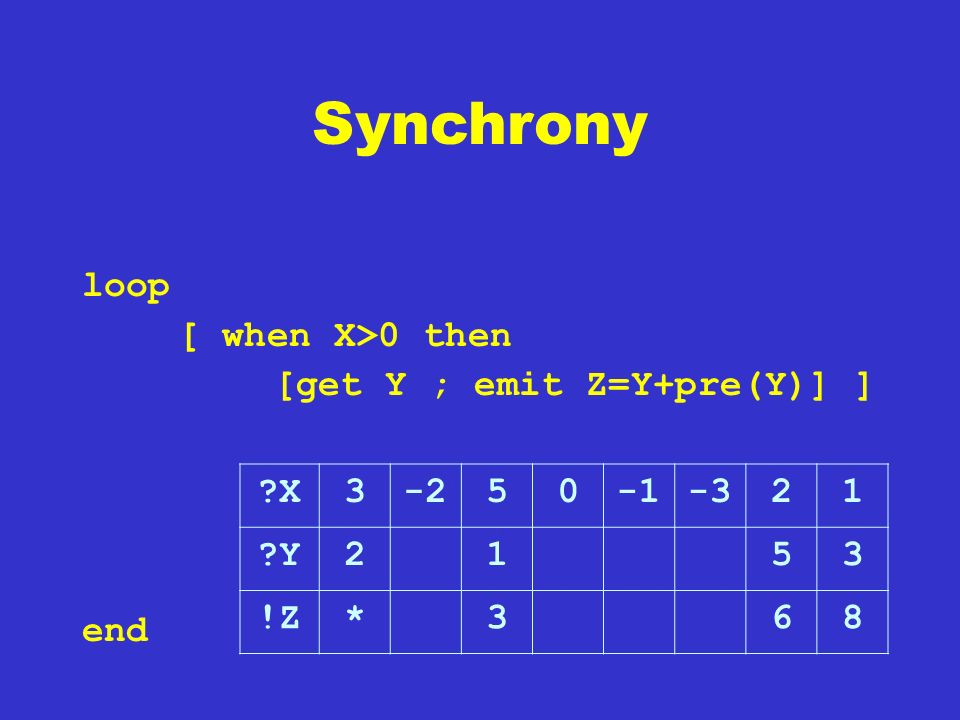 Synchrony

loop
[ when X>0 then
[get Y ; emit Z=Y+pre(Y)] ]

| ?X | 3 | -2 | 5 | 0 | -1 | -3 | 2 | 1 |
|---|---|---|---|---|---|---|---|---|
| ?Y | 2 | | 1 | | | | 5 | 3 |
| !Z | * | | 3 | | | | 6 | 8 |

end